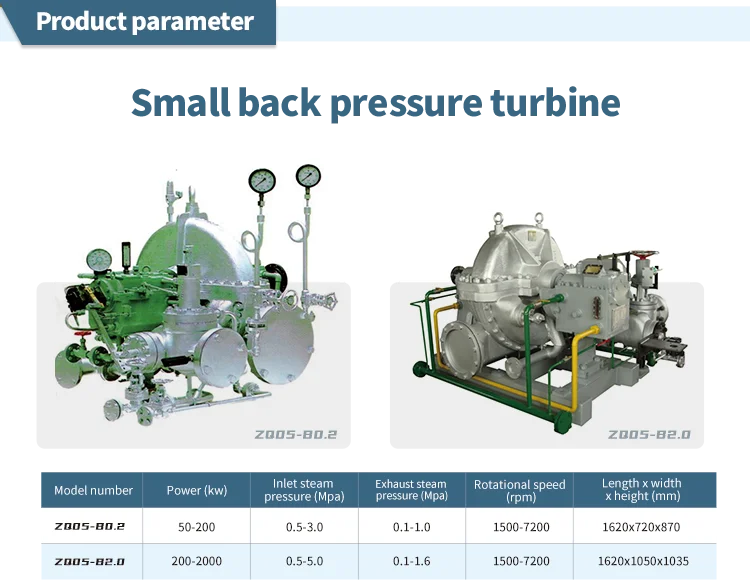 Product parameter

Small back pressure turbine

ZQ05-B0.2

ZQ05-B2.0

| Model number | Power (kw) | Inlet steam pressure (Mpa) | Exhaust steam pressure (Mpa) | Rotational speed (rpm) | Length x width x height (mm) |
|---|---|---|---|---|---|
| ZQ05-B0.2 | 50-200 | 0.5-3.0 | 0.1-1.0 | 1500-7200 | 1620x720x870 |
| ZQ05-B2.0 | 200-2000 | 0.5-5.0 | 0.1-1.6 | 1500-7200 | 1620x1050x1035 |